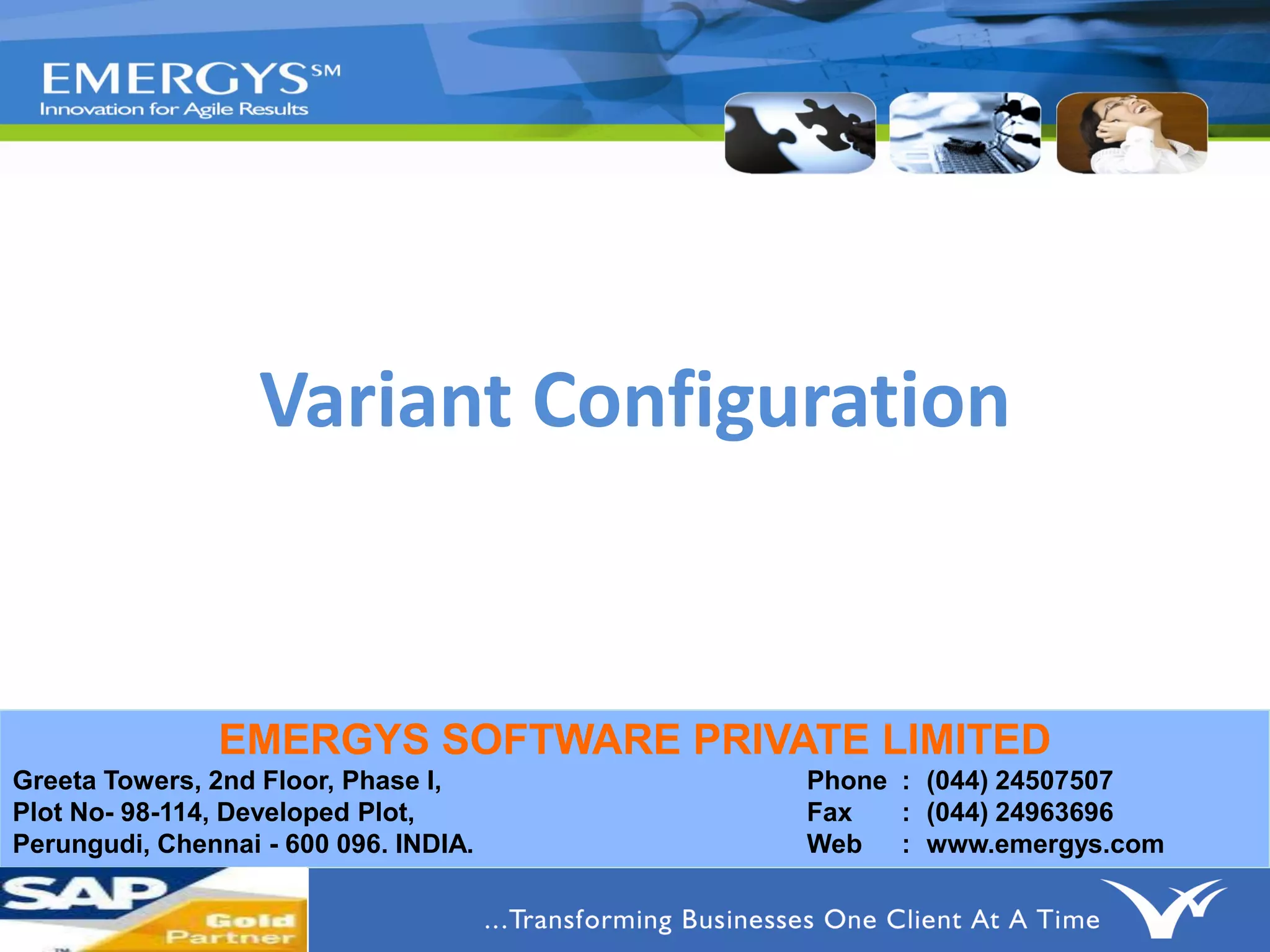 EMERGYS℠
Innovation for Agile Results

Variant Configuration

EMERGYS SOFTWARE PRIVATE LIMITED

Greeta Towers, 2nd Floor, Phase I,
Plot No- 98-114, Developed Plot,
Perungudi, Chennai - 600 096. INDIA.

Phone : (044) 24507507
Fax : (044) 24963696
Web : www.emergys.com

SAP Gold Partner

...Transforming Businesses One Client At A Time